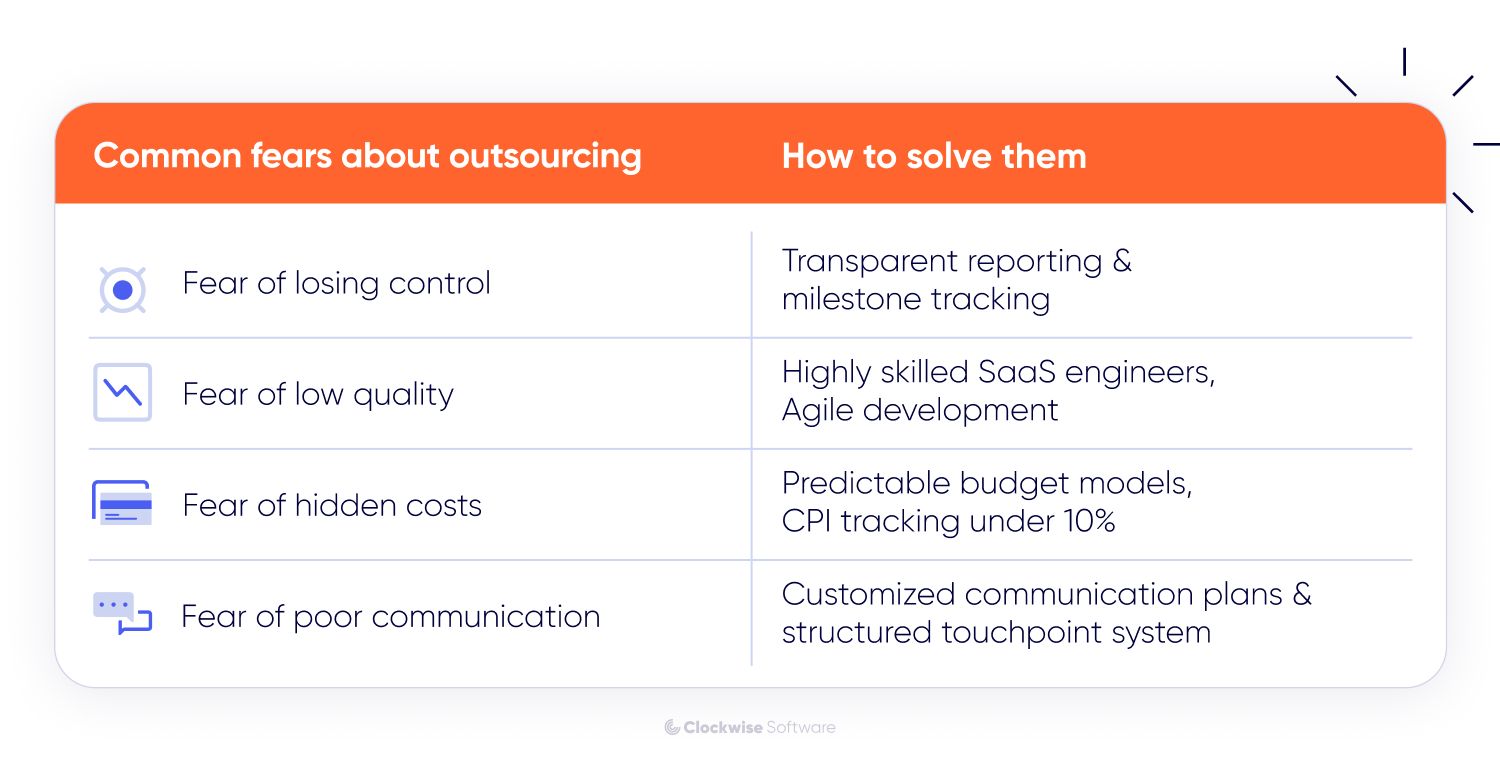 | Common fears about outsourcing | How to solve them |
|---|---|
| Fear of losing control | Transparent reporting & milestone tracking |
| Fear of low quality | Highly skilled SaaS engineers, Agile development |
| Fear of hidden costs | Predictable budget models, CPI tracking under 10% |
| Fear of poor communication | Customized communication plans & structured touchpoint system |

Clockwise Software